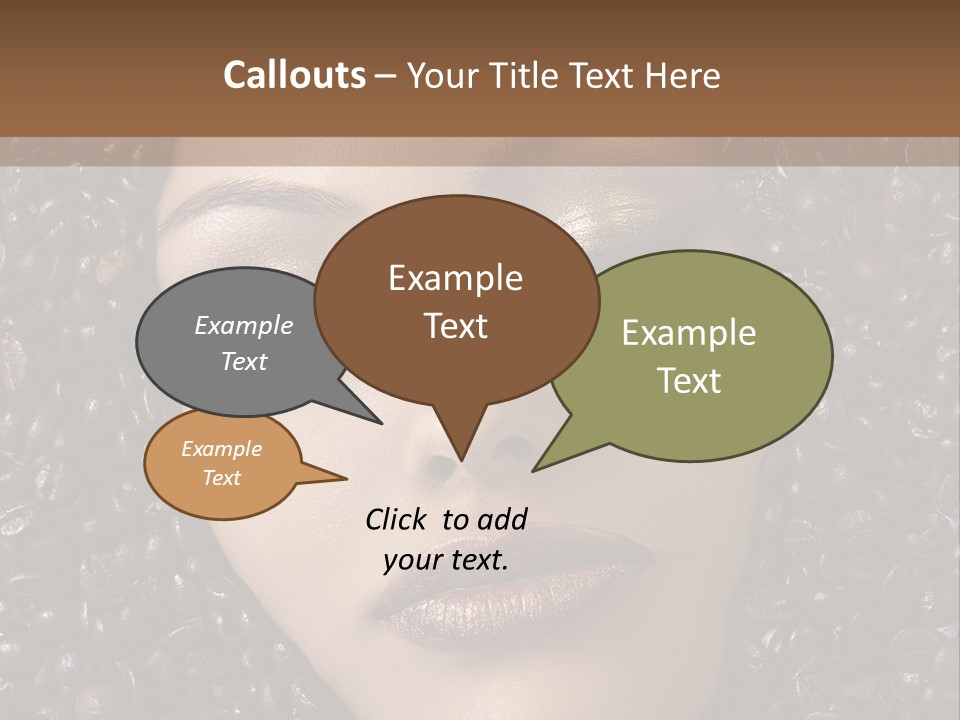 Callouts – Your Title Text Here

Example Text

Example Text

Example Text

Example Text

Click to add your text.